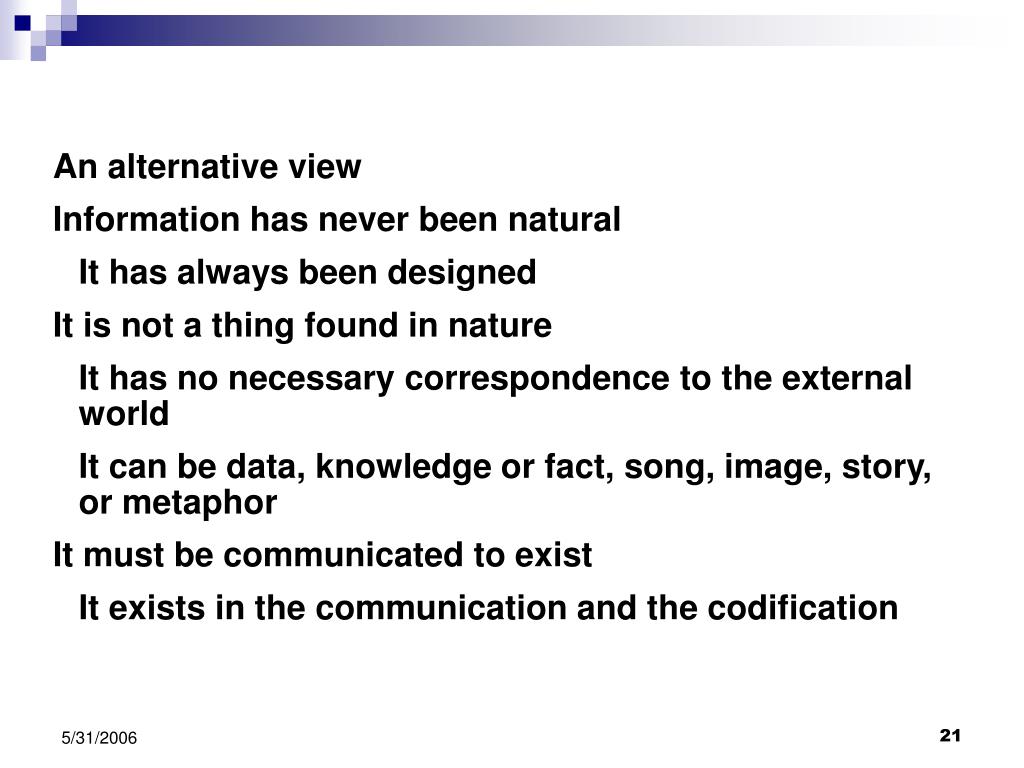 An alternative view

Information has never been natural

It has always been designed

It is not a thing found in nature

It has no necessary correspondence to the external world

It can be data, knowledge or fact, song, image, story, or metaphor

It must be communicated to exist

It exists in the communication and the codification

5/31/2006

21